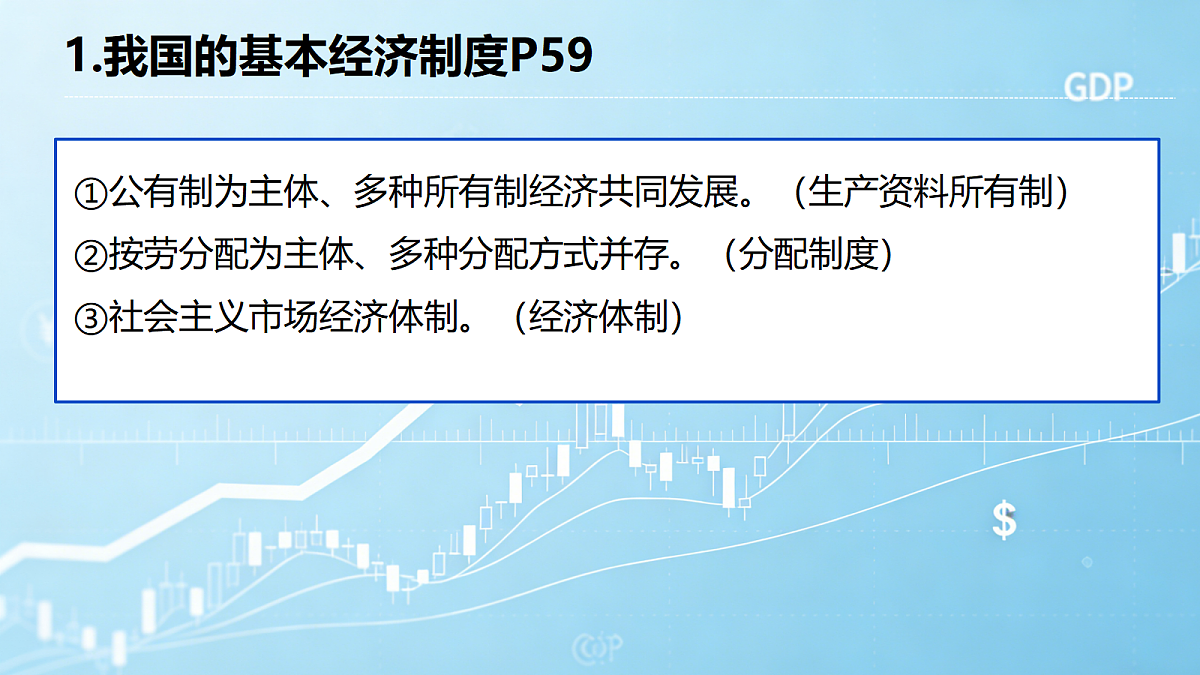 1.我国的基本经济制度P59

GDP

①公有制为主体、多种所有制经济共同发展。（生产资料所有制）
②按劳分配为主体、多种分配方式并存。（分配制度）
③社会主义市场经济体制。（经济体制）

$

GDP